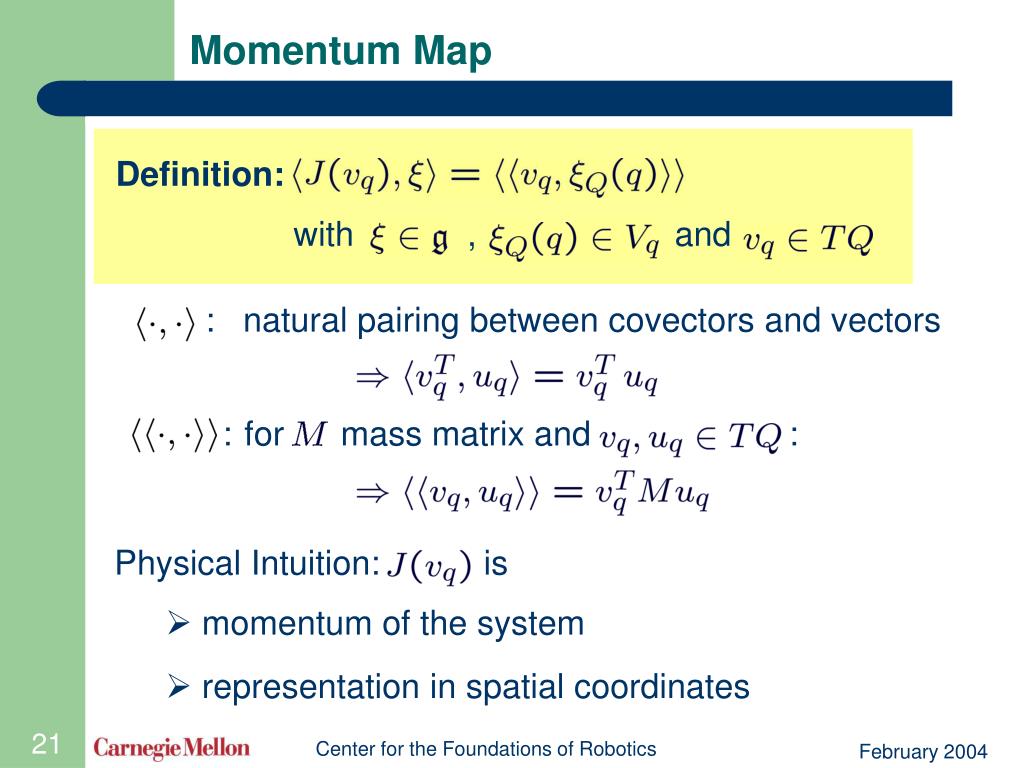 Momentum Map

Definition: $\langle J(v_q), \xi \rangle = \langle\langle v_q, \xi_Q(q) \rangle\rangle$

with $\xi \in \mathfrak{g}$ , $\xi_Q(q) \in V_q$ and $v_q \in TQ$

$\langle \cdot, \cdot \rangle$ : natural pairing between covectors and vectors

$\Rightarrow \langle v_q^T, u_q \rangle = v_q^T u_q$

$\langle\langle \cdot, \cdot \rangle\rangle$ : for $M$ mass matrix and $v_q, u_q \in TQ$ :

$\Rightarrow \langle\langle v_q, u_q \rangle\rangle = v_q^T M u_q$

Physical Intuition: $J(v_q)$ is

➢ momentum of the system

➢ representation in spatial coordinates

21 Carnegie Mellon Center for the Foundations of Robotics February 2004